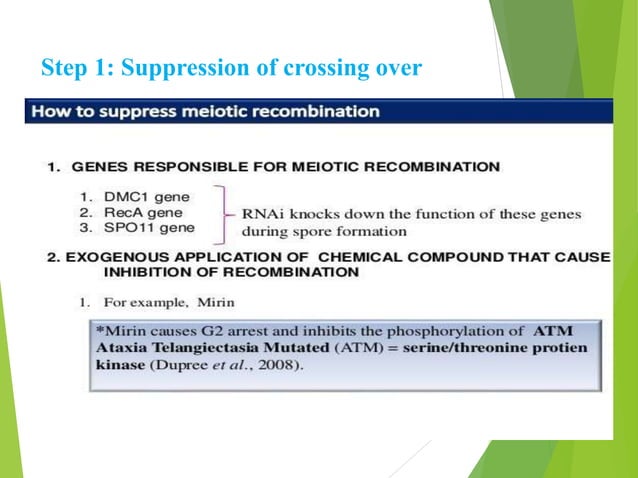 Step 1: Suppression of crossing over

How to suppress meiotic recombination

1. GENES RESPONSIBLE FOR MEIOTIC RECOMBINATION

1. DMC1 gene
2. RecA gene
3. SPO11 gene

RNAi knocks down the function of these genes during spore formation

2. EXOGENOUS APPLICATION OF CHEMICAL COMPOUND THAT CAUSE INHIBITION OF RECOMBINATION

1. For example, Mirin

*Mirin causes G2 arrest and inhibits the phosphorylation of ATM Ataxia Telangiectasia Mutated (ATM) = serine/threonine protien kinase (Dupree et al., 2008).